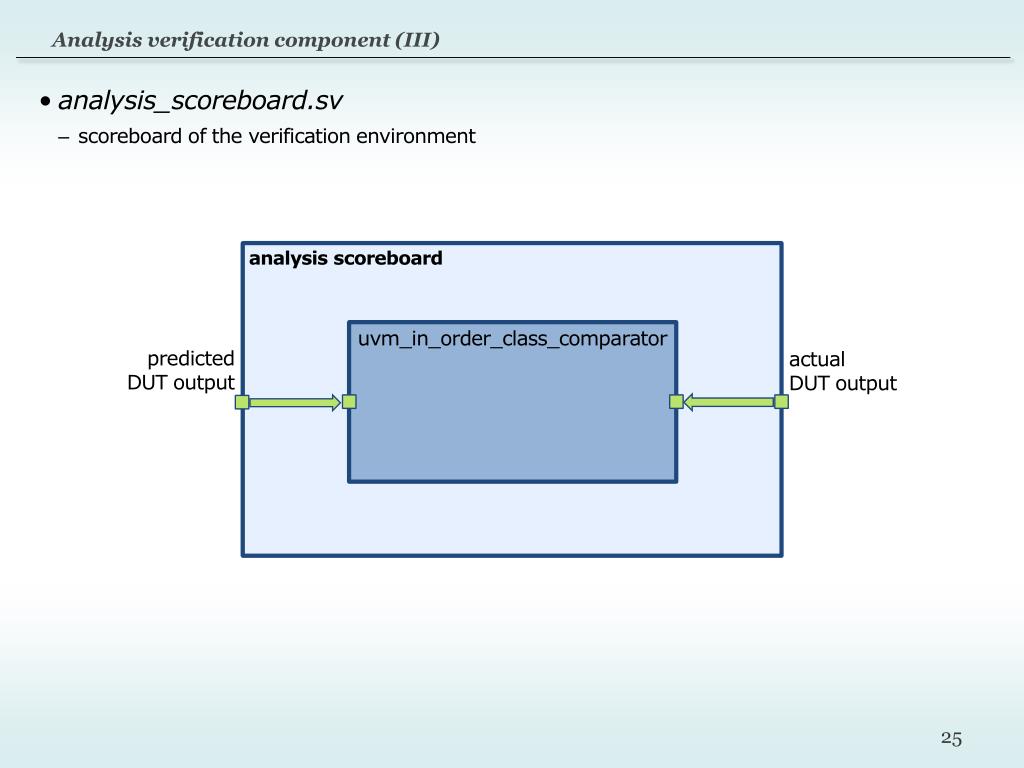 Analysis verification component (III)

• analysis_scoreboard.sv

– scoreboard of the verification environment

analysis scoreboard

uvm_in_order_class_comparator

predicted DUT output

actual DUT output

25